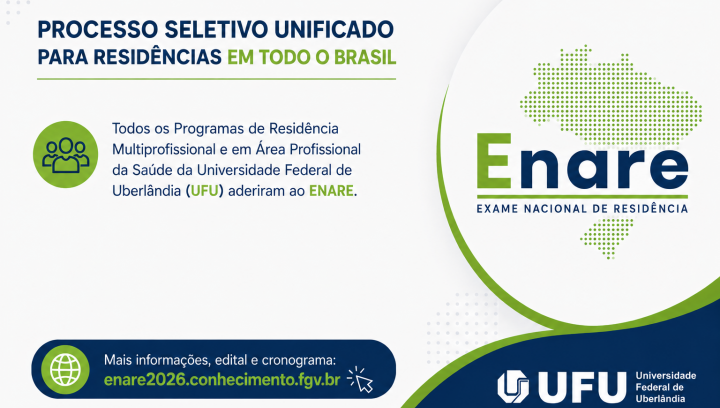 PROCESSO SELETIVO UNIFICADO
PARA RESIDÊNCIAS EM TODO O BRASIL

Todos os Programas de Residência Multiprofissional e em Área Profissional da Saúde da Universidade Federal de Uberlândia (UFU) aderiram ao ENARE.

Enare
EXAME NACIONAL DE RESIDÊNCIA

Mais informações, edital e cronograma:
enare2026.conhecimento.fgv.br

UFU Universidade Federal de Uberlândia